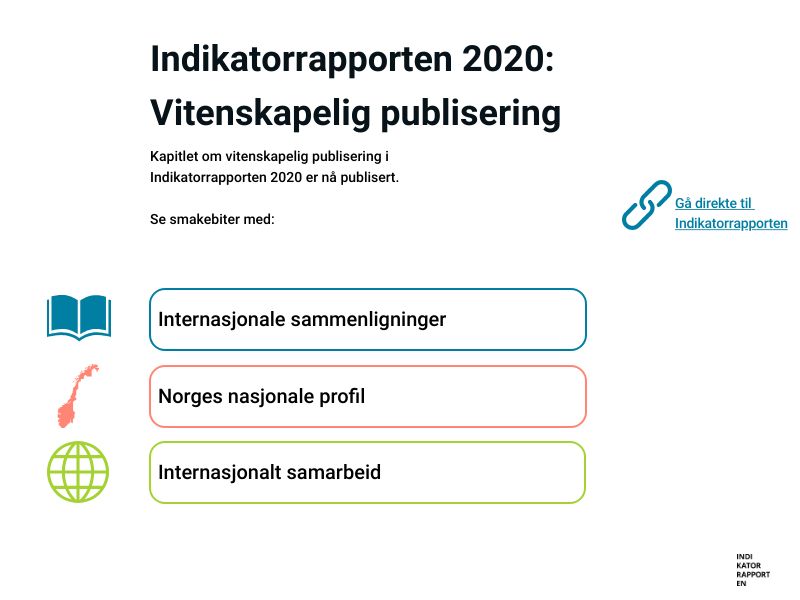 Indikatorrapporten 2020: Vitenskapelig publisering

Kapitlet om vitenskapelig publisering i Indikatorrapporten 2020 er nå publisert.

Se smakebiter med:

Gå direkte til Indikatorrapporten

Internasjonale sammenligninger

Norges nasjonale profil

Internasjonalt samarbeid

INDI
KATOR
RAPPORT
EN